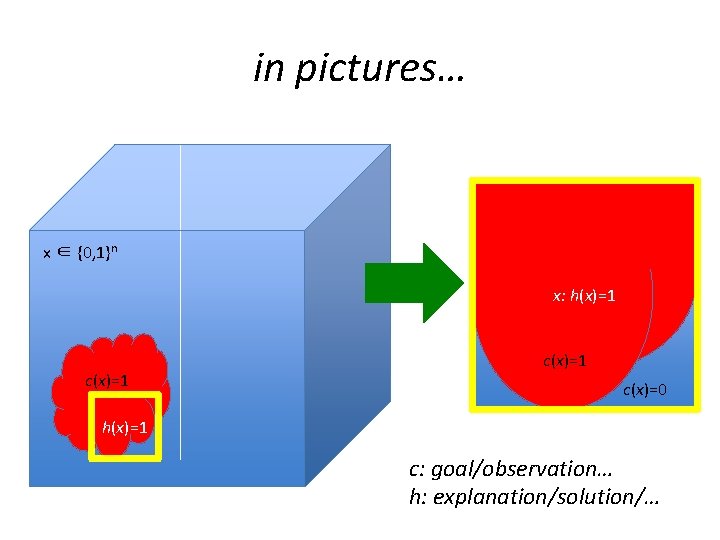 in pictures…

$x \in \{0,1\}^n$

$c(x)=1$

$h(x)=1$

$x$: $h(x)=1$

$c(x)=1$

$c(x)=0$

c: goal/observation…
h: explanation/solution/…